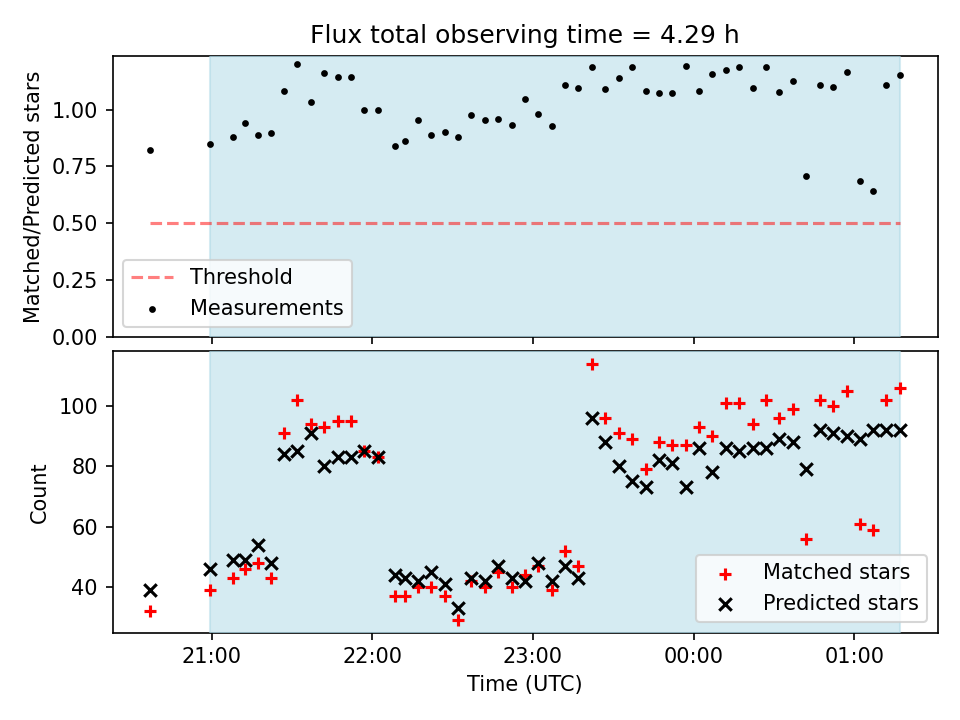 Flux total observing time = 4.29 h

Matched/Predicted stars

1.00
0.75
0.50
0.25
0.00

Threshold
Measurements

Count

100
80
60
40

Matched stars
Predicted stars

21:00
22:00
23:00
00:00
01:00

Time (UTC)